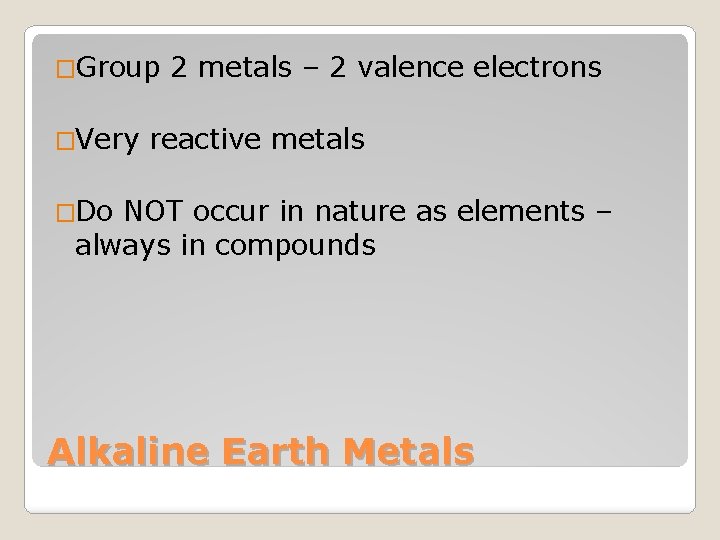 □Group 2 metals – 2 valence electrons

□Very reactive metals

□Do NOT occur in nature as elements – always in compounds

Alkaline Earth Metals